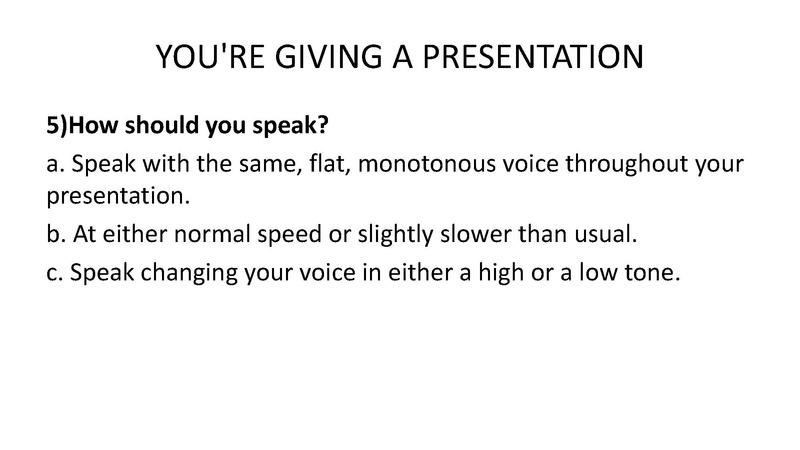 YOU'RE GIVING A PRESENTATION

5)How should you speak?

a. Speak with the same, flat, monotonous voice throughout your presentation.

b. At either normal speed or slightly slower than usual.

c. Speak changing your voice in either a high or a low tone.